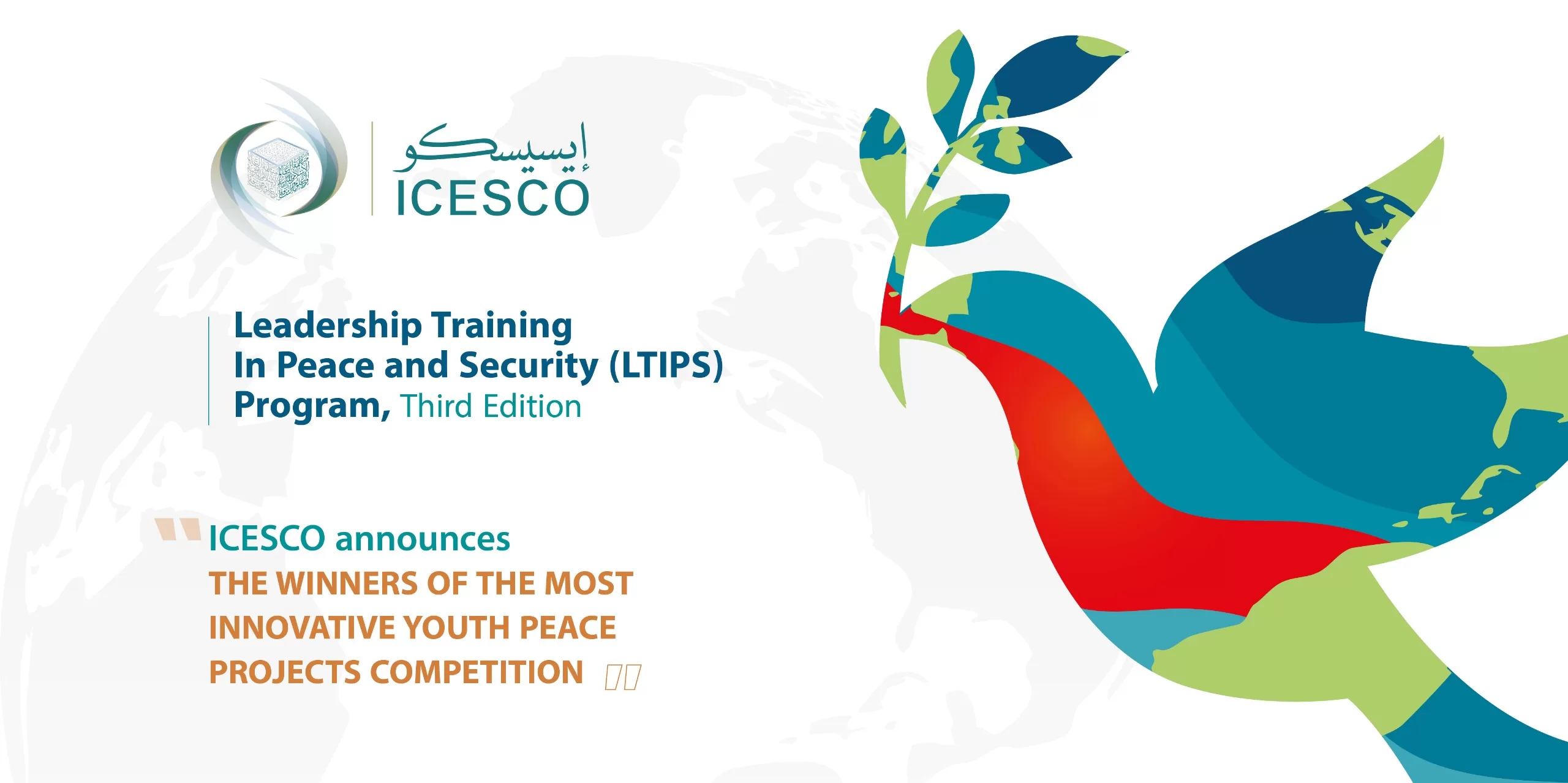 إيسيسكو
ICESCO

Leadership Training In Peace and Security (LTIPS) Program, Third Edition

"ICESCO announces THE WINNERS OF THE MOST INNOVATIVE YOUTH PEACE PROJECTS COMPETITION"